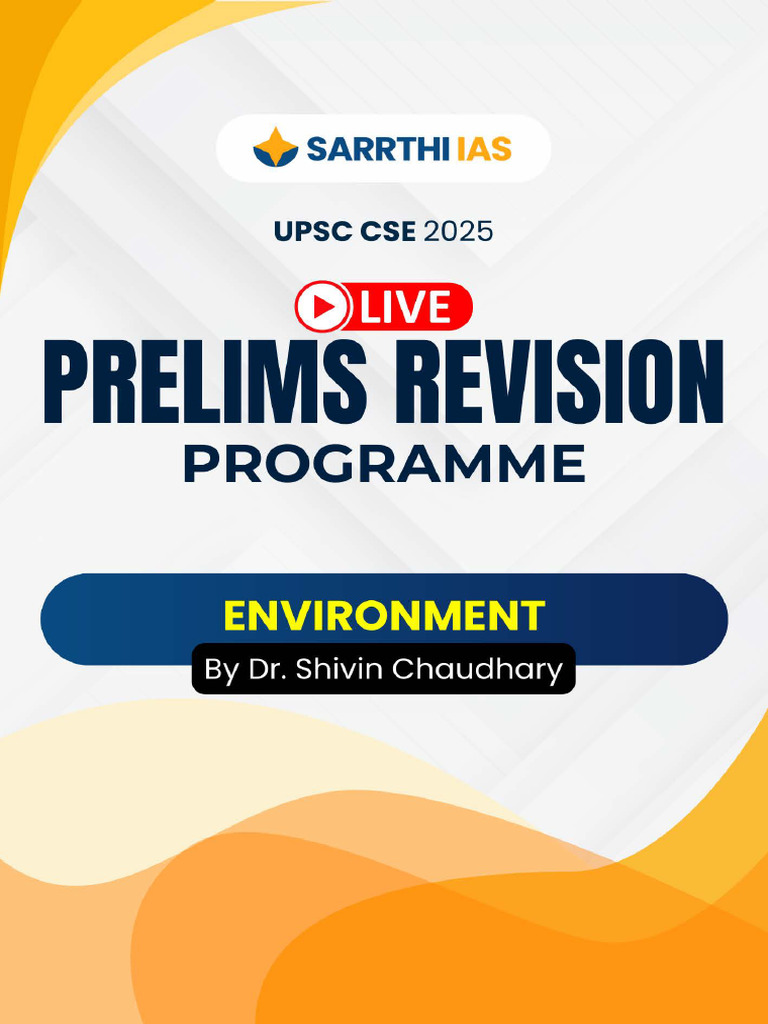 SARRTHI IAS

UPSC CSE 2025

LIVE

PRELIMS REVISION
PROGRAMME

ENVIRONMENT

By Dr. Shivin Chaudhary